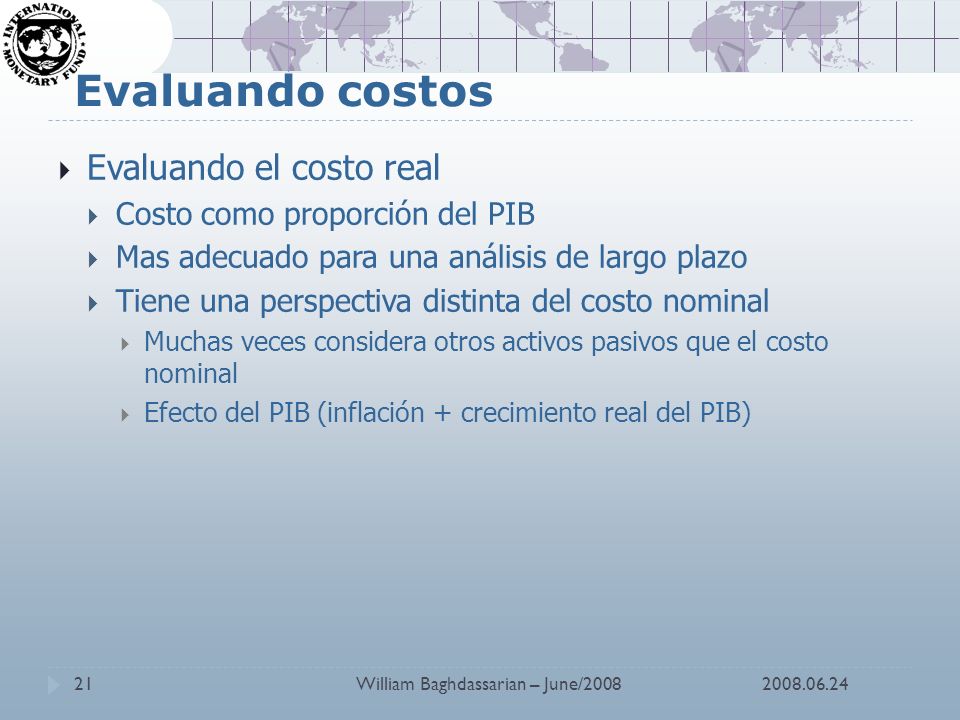 INTERNATIONAL MONETARY FUND

Evaluando costos

Evaluando el costo real

Costo como proporción del PIB

Mas adecuado para una análisis de largo plazo

Tiene una perspectiva distinta del costo nominal

Muchas veces considera otros activos pasivos que el costo nominal

Efecto del PIB (inflación + crecimiento real del PIB)

21 William Baghdassarian – June/2008 2008.06.24